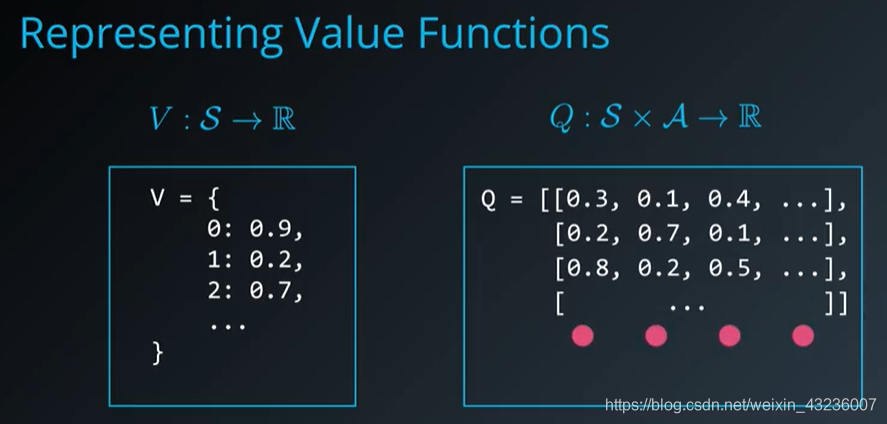 Representing Value Functions

$V : \mathcal{S} \to \mathbb{R}$

V = {
0: 0.9,
1: 0.2,
2: 0.7,
...
}

$Q : \mathcal{S} \times \mathcal{A} \to \mathbb{R}$

Q = [[0.3, 0.1, 0.4, ...],
[0.2, 0.7, 0.1, ...],
[0.8, 0.2, 0.5, ...],
[ ... ]]

https://blog.csdn.net/weixin_43236007